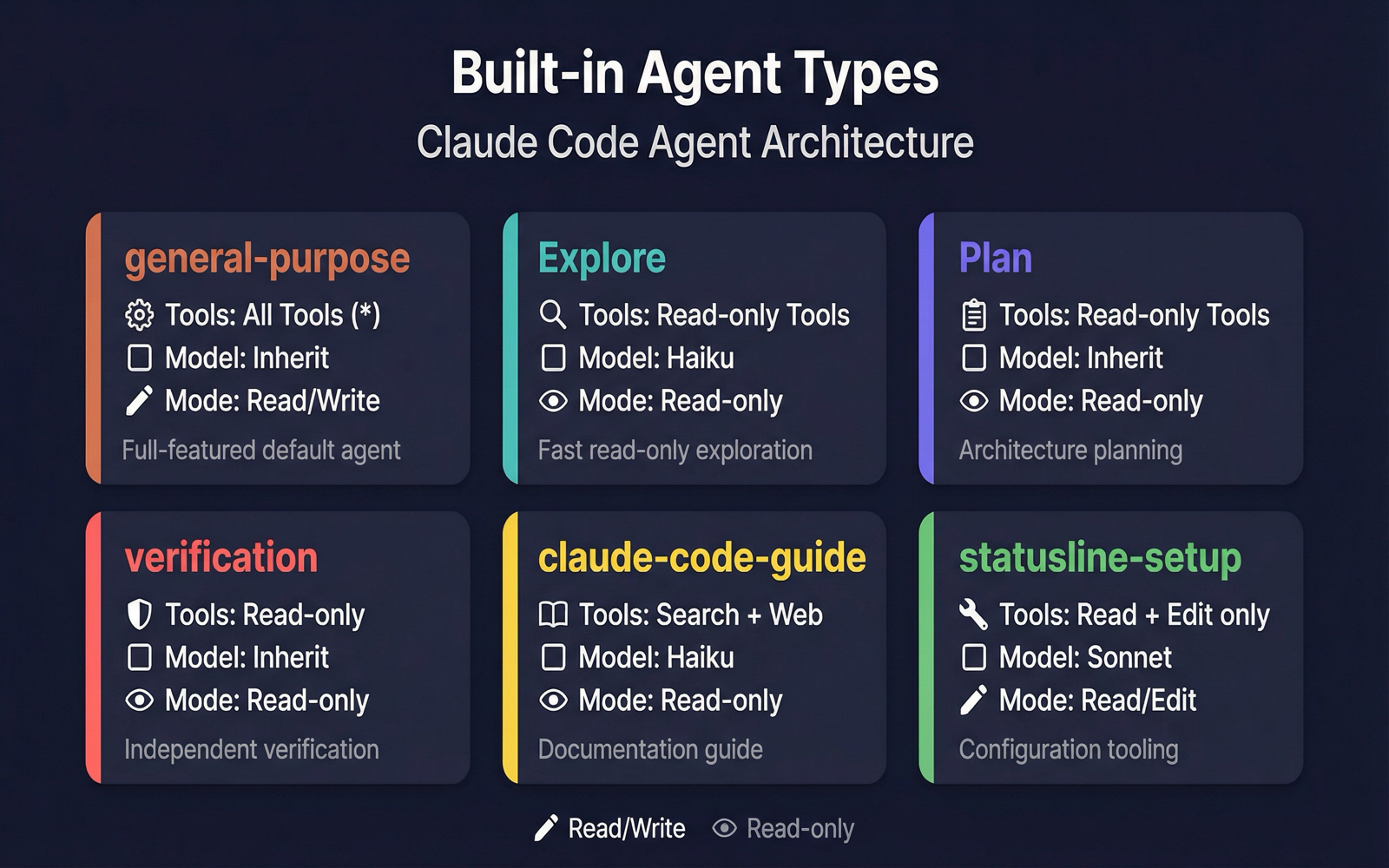 Built-in Agent Types

Claude Code Agent Architecture

general-purpose

Tools: All Tools (*)

Model: Inherit

Mode: Read/Write

Full-featured default agent

Explore

Tools: Read-only Tools

Model: Haiku

Mode: Read-only

Fast read-only exploration

Plan

Tools: Read-only Tools

Model: Inherit

Mode: Read-only

Architecture planning

verification

Tools: Read-only

Model: Inherit

Mode: Read-only

Independent verification

claude-code-guide

Tools: Search + Web

Model: Haiku

Mode: Read-only

Documentation guide

statusline-setup

Tools: Read + Edit only

Model: Sonnet

Mode: Read/Edit

Configuration tooling

Read/Write Read-only